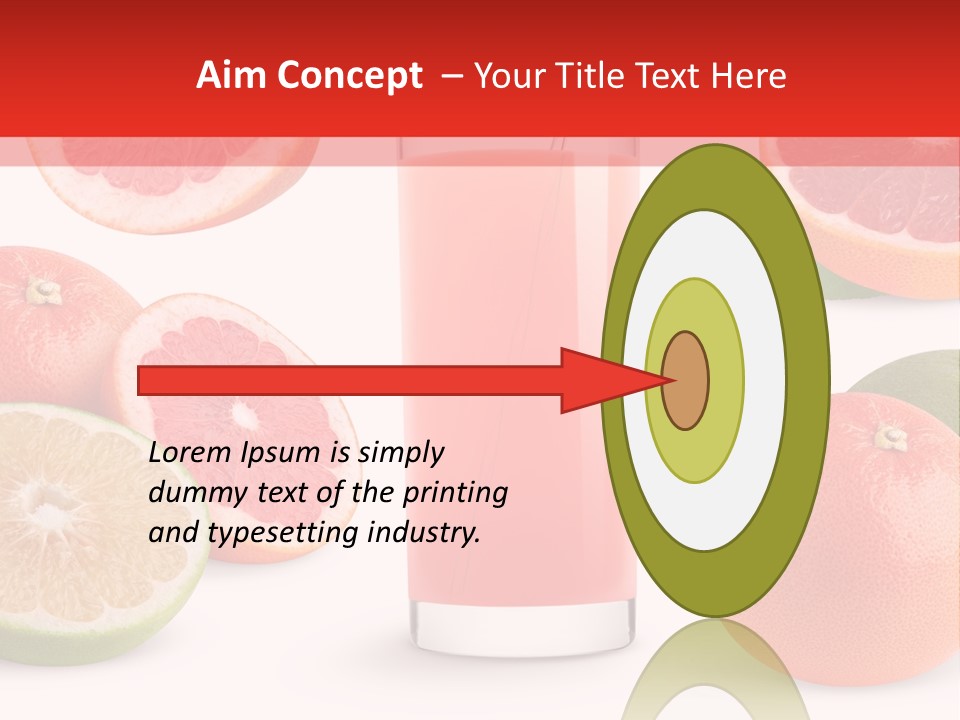 Aim Concept – Your Title Text Here

Lorem Ipsum is simply dummy text of the printing and typesetting industry.